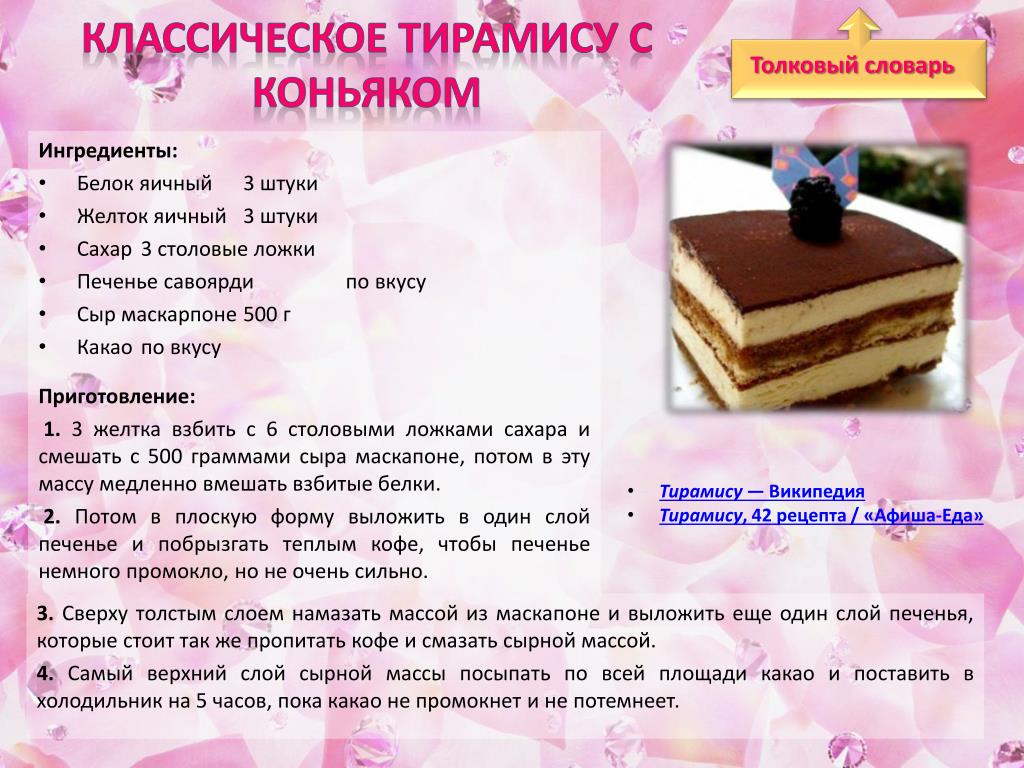 КЛАССИЧЕСКОЕ ТИРАМИСУ С КОНЬЯКОМ

Толковый словарь

Ингредиенты:
• Белок яичный 3 штуки
• Желток яичный 3 штуки
• Сахар 3 столовые ложки
• Печенье савоярди по вкусу
• Сыр маскарпоне 500 г
• Какао по вкусу

Приготовление:
1. 3 желтка взбить с 6 столовыми ложками сахара и смешать с 500 граммами сыра маскапоне, потом в эту массу медленно вмешать взбитые белки.

2. Потом в плоскую форму выложить в один слой печенье и побрызгать теплым кофе, чтобы печенье немного промокло, но не очень сильно.

• Тирамису — Википедия
• Тирамису, 42 рецепта / «Афиша-Еда»

3. Сверху толстым слоем намазать массой из маскапоне и выложить еще один слой печенья, которые стоит так же пропитать кофе и смазать сырной массой.

4. Самый верхний слой сырной массы посыпать по всей площади какао и поставить в холодильник на 5 часов, пока какао не промокнет и не потемнеет.